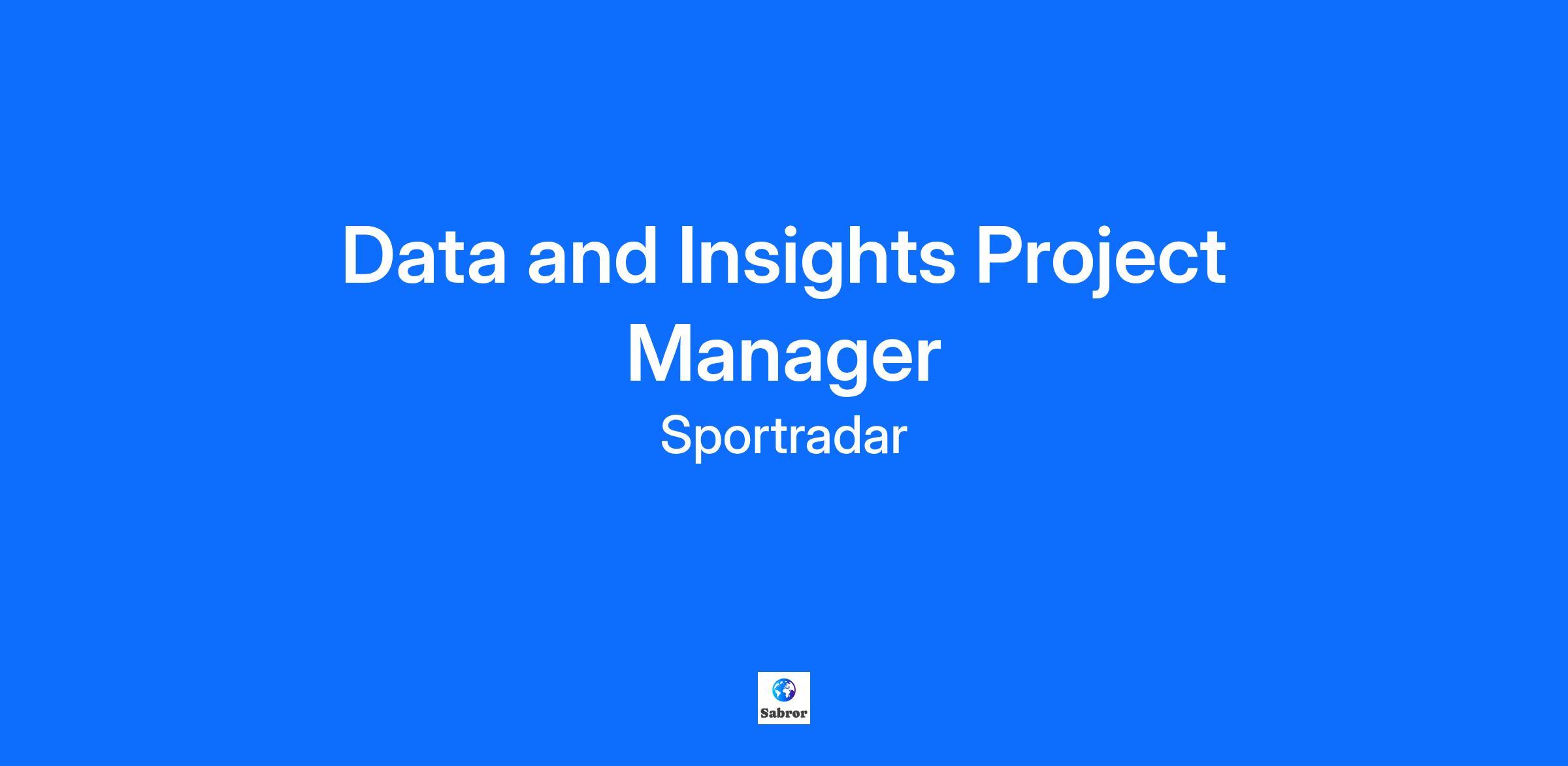 Data and Insights Project Manager

Sportradar

Sabror